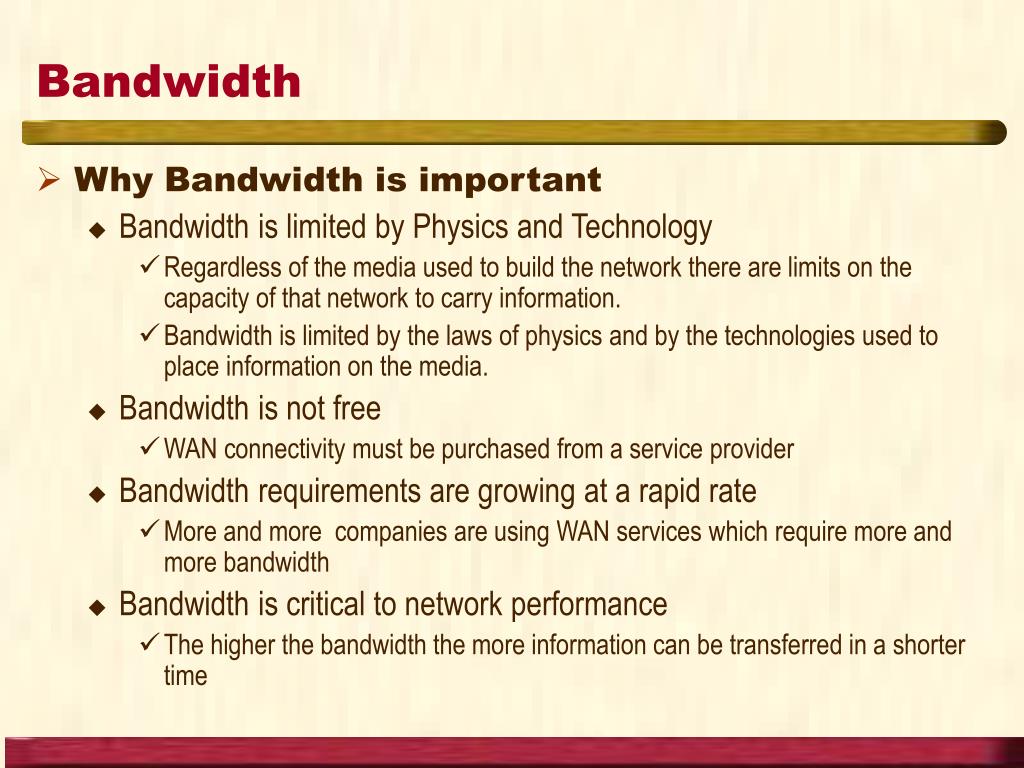 Bandwidth

➢ Why Bandwidth is important
◆ Bandwidth is limited by Physics and Technology
✓ Regardless of the media used to build the network there are limits on the capacity of that network to carry information.
✓ Bandwidth is limited by the laws of physics and by the technologies used to place information on the media.
◆ Bandwidth is not free
✓ WAN connectivity must be purchased from a service provider
◆ Bandwidth requirements are growing at a rapid rate
✓ More and more  companies are using WAN services which require more and more bandwidth
◆ Bandwidth is critical to network performance
✓ The higher the bandwidth the more information can be transferred in a shorter time